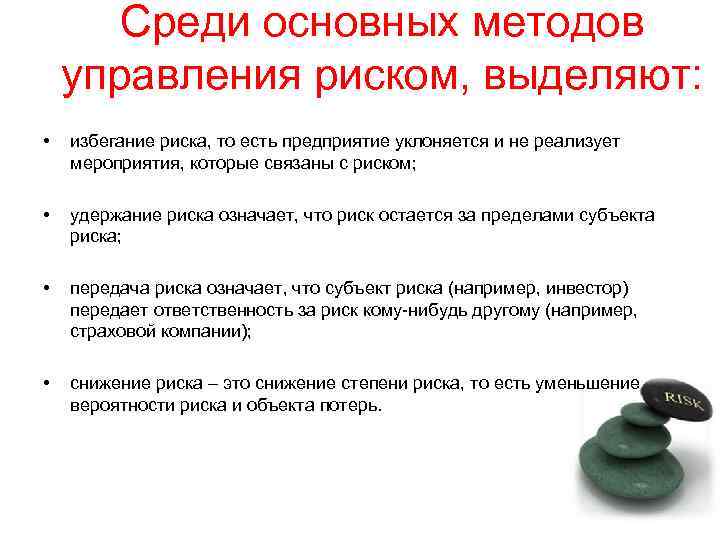 Среди основных методов управления риском, выделяют:

• избегание риска, то есть предприятие уклоняется и не реализует мероприятия, которые связаны с риском;

• удержание риска означает, что риск остается за пределами субъекта риска;

• передача риска означает, что субъект риска (например, инвестор) передает ответственность за риск кому-нибудь другому (например, страховой компании);

• снижение риска – это снижение степени риска, то есть уменьшение вероятности риска и объекта потерь.

RISK